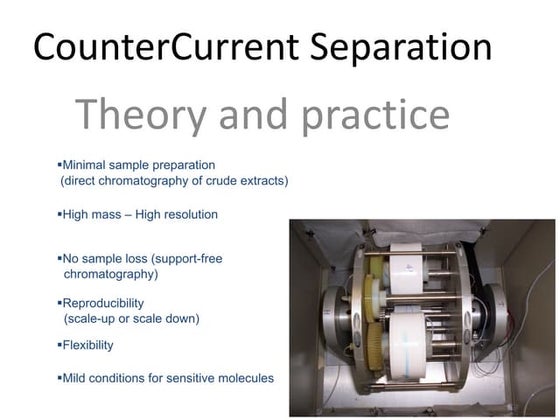 CounterCurrent Separation

Theory and practice

▪Minimal sample preparation (direct chromatography of crude extracts)

▪High mass – High resolution

▪No sample loss (support-free chromatography)

▪Reproducibility (scale-up or scale down)

▪Flexibility

▪Mild conditions for sensitive molecules